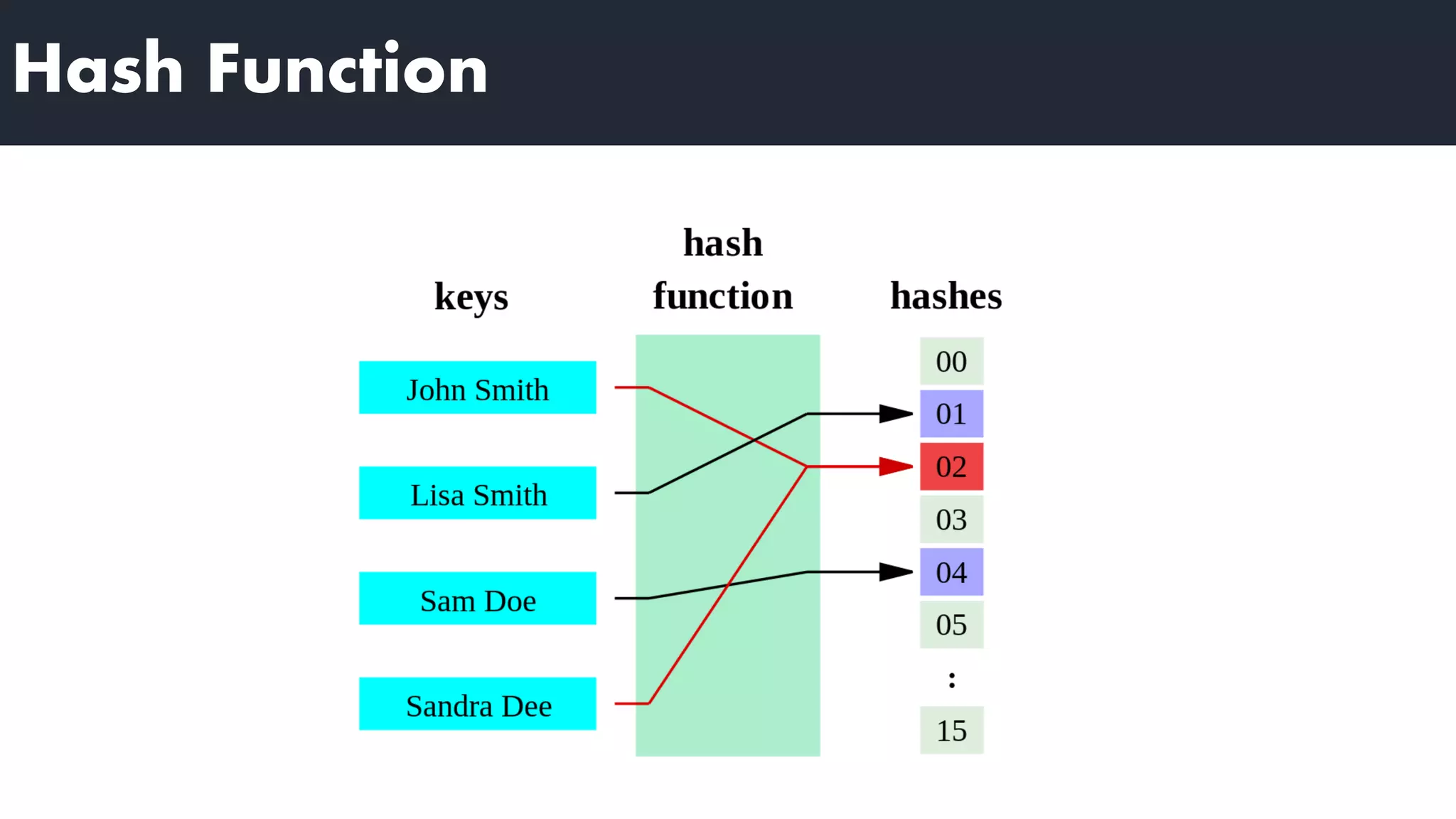 Hash Function

keys

hash function

hashes

John Smith

Lisa Smith

Sam Doe

Sandra Dee

00
01
02
03
04
05
:
15